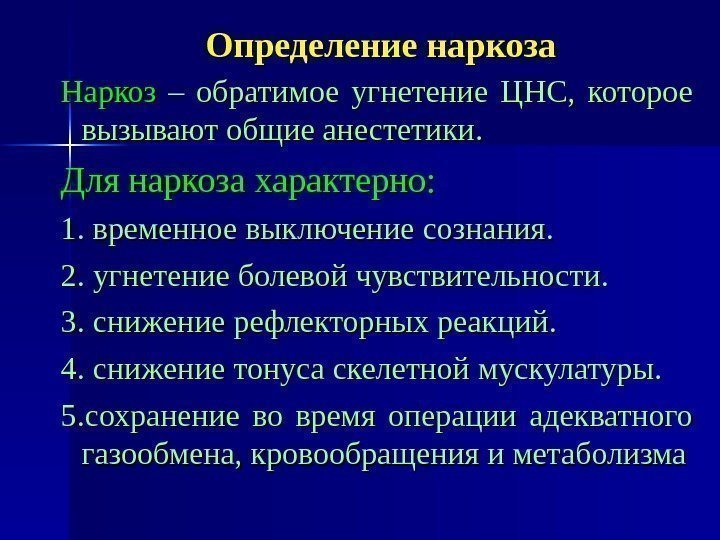 Определение наркоза

Наркоз – обратимое угнетение ЦНС, которое вызывают общие анестетики.

Для наркоза характерно:

1. временное выключение сознания.

2. угнетение болевой чувствительности.

3. снижение рефлекторных реакций.

4. снижение тонуса скелетной мускулатуры.

5.сохранение во время операции адекватного газообмена, кровообращения и метаболизма